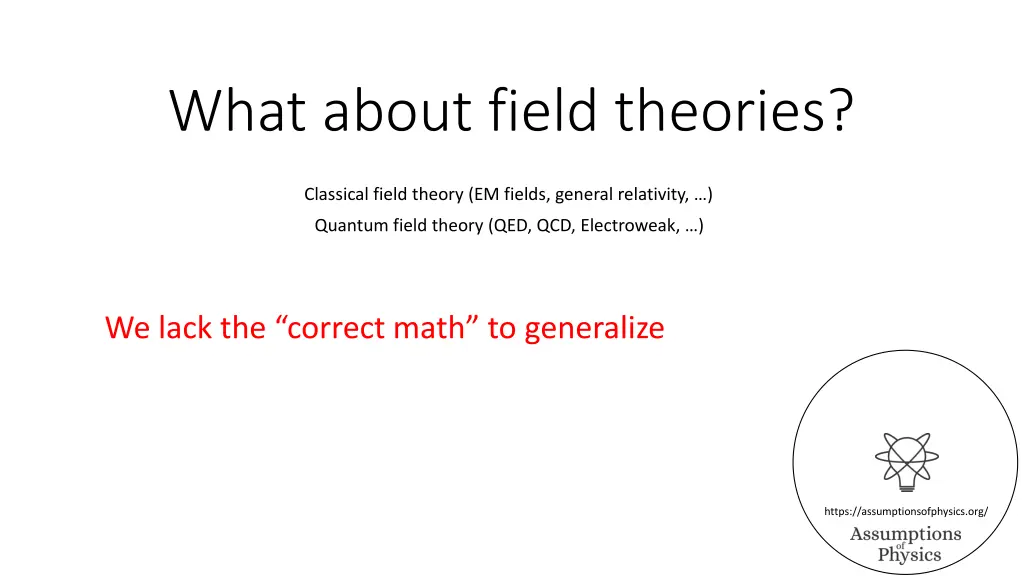 What about field theories?

Classical field theory (EM fields, general relativity, …)

Quantum field theory (QED, QCD, Electroweak, …)

We lack the “correct math” to generalize

https://assumptionsofphysics.org/

Assumptions of Physics